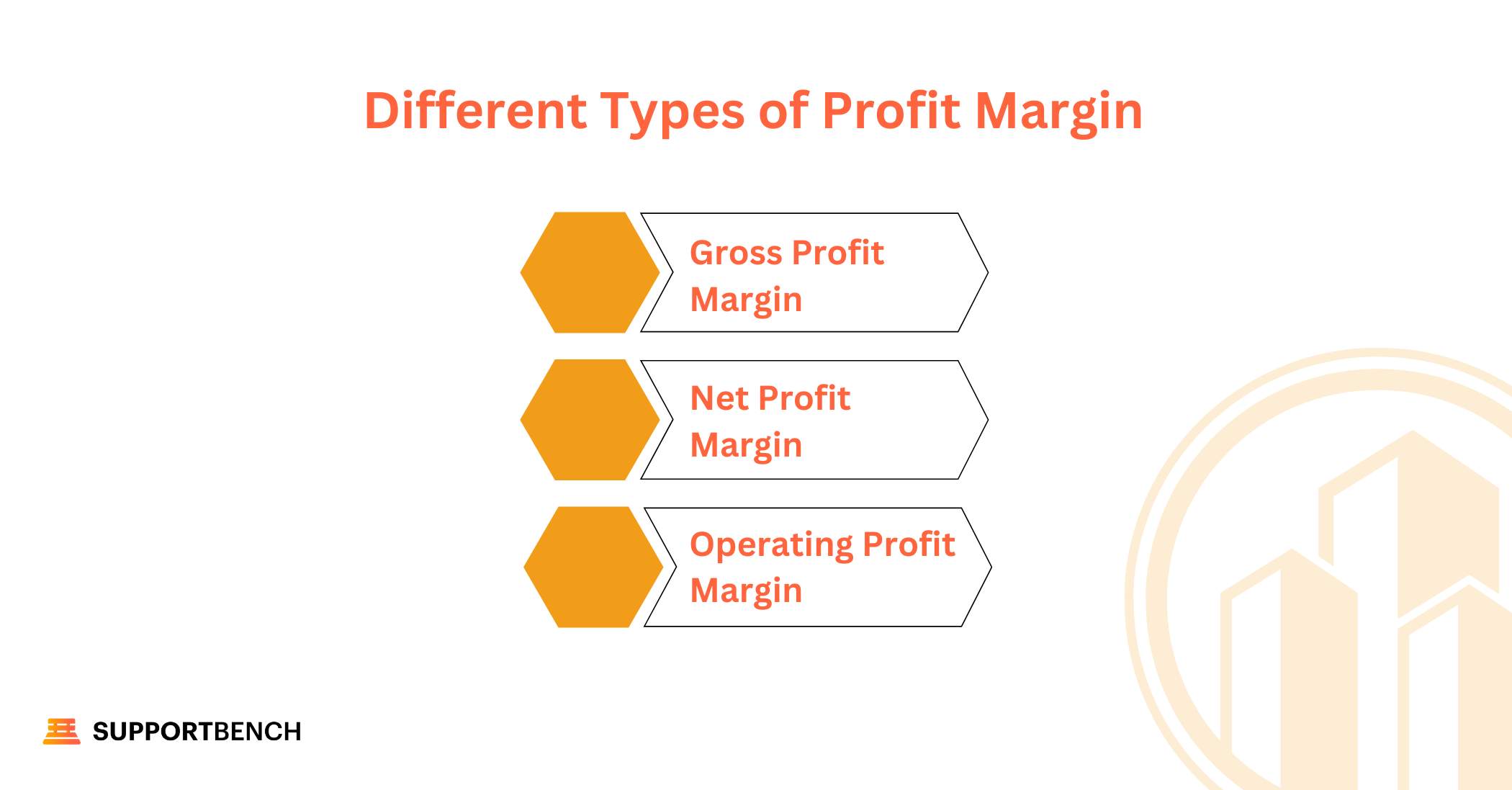 Different Types of Profit Margin

Gross Profit Margin

Net Profit Margin

Operating Profit Margin

SUPPORTBENCH